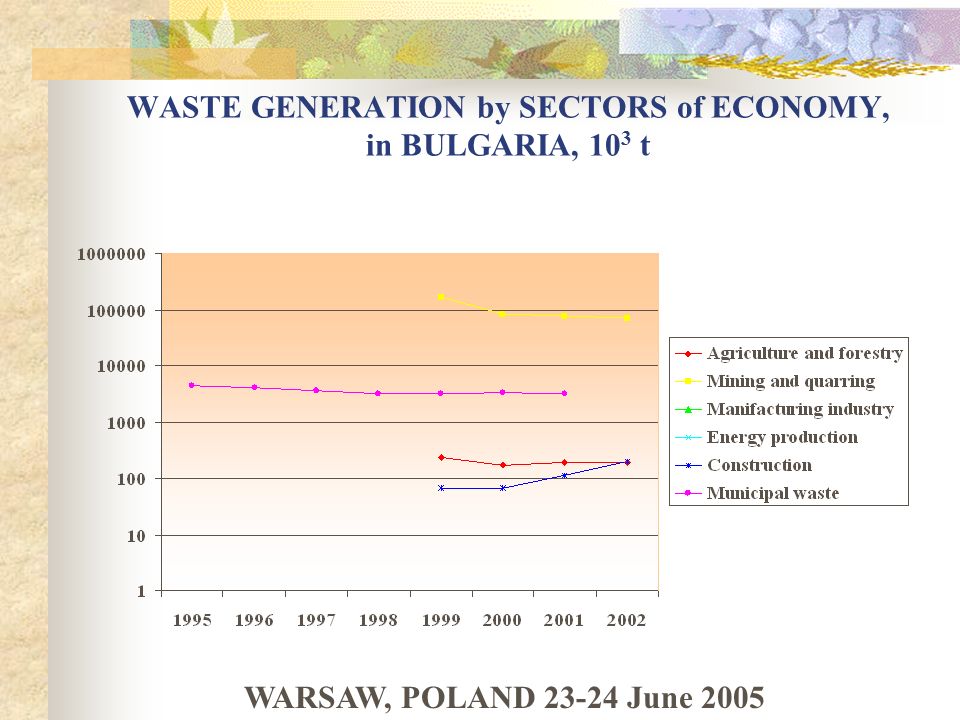 WASTE GENERATION by SECTORS of ECONOMY, in BULGARIA, $10^3$ t

1000000
100000
10000
1000
100
10
1

1995 1996 1997 1998 1999 2000 2001 2002

Agriculture and forestry
Mining and quarring
Manifacturing industry
Energy production
Construction
Municipal waste

WARSAW, POLAND 23-24 June 2005